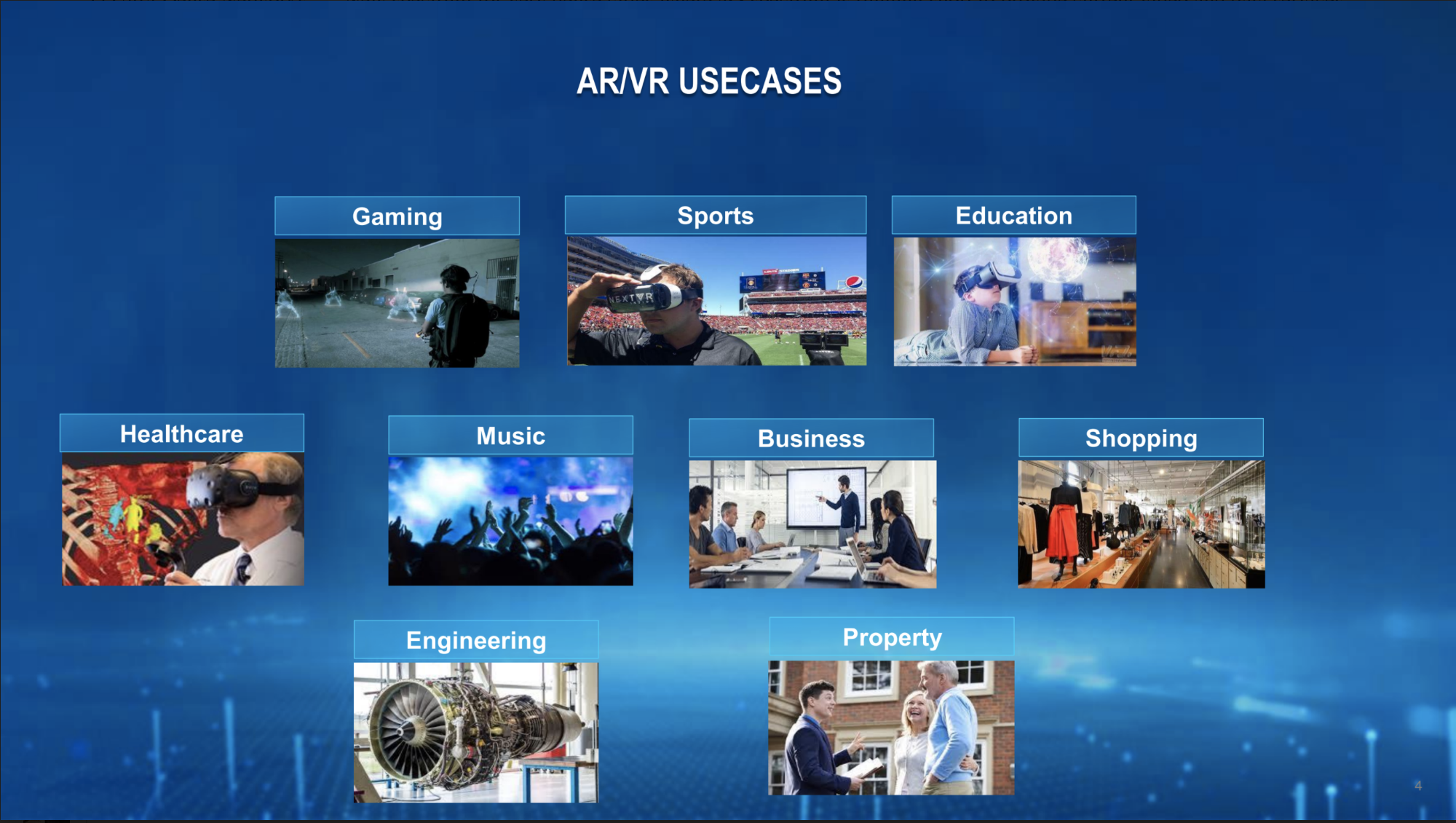 AR/VR USECASES

Gaming

Sports

NEXTVR

Education

Healthcare

Music

Business

Shopping

Engineering

Property

4